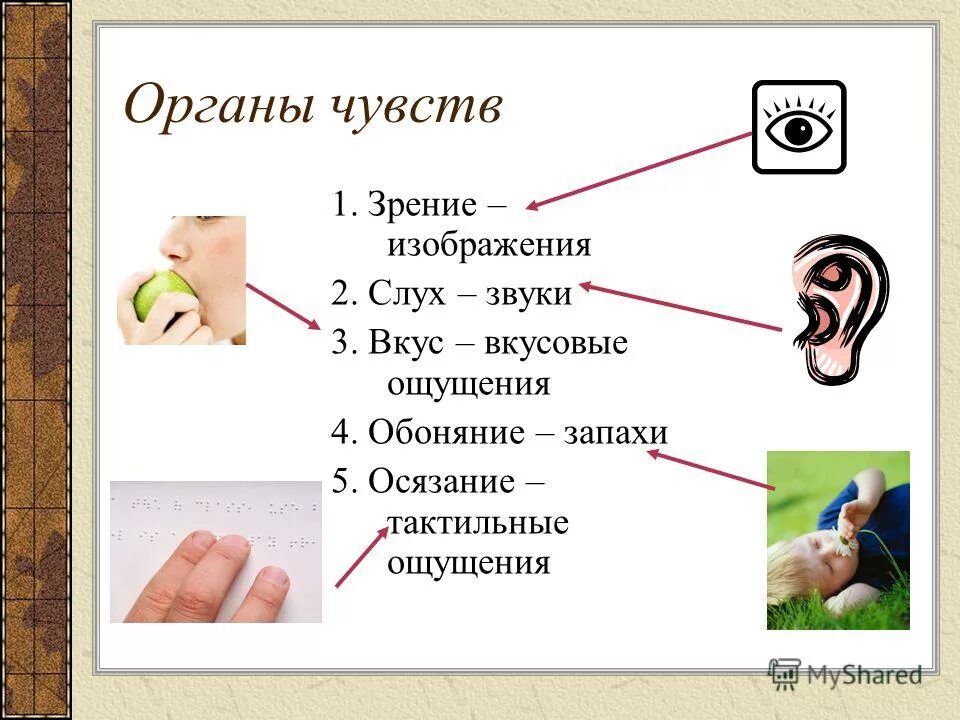 Органы чувств

1. Зрение – изображения
2. Слух – звуки
3. Вкус – вкусовые ощущения
4. Обоняние – запахи
5. Осязание – тактильные ощущения

MyShared